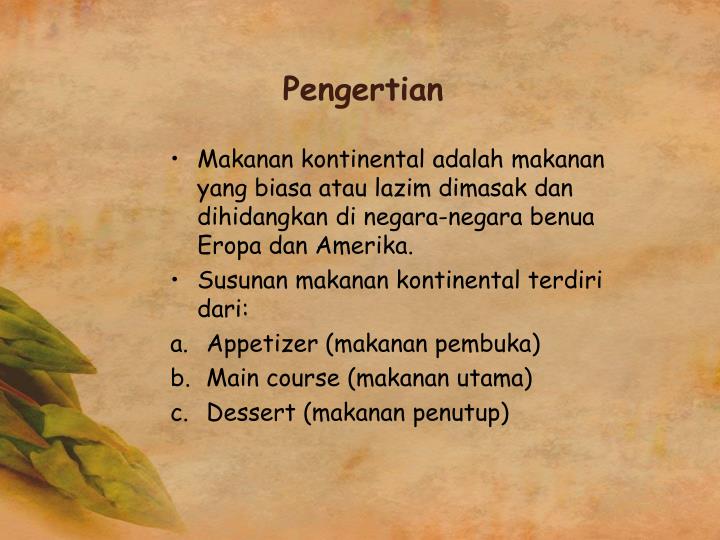 Pengertian

• Makanan kontinental adalah makanan yang biasa atau lazim dimasak dan dihidangkan di negara-negara benua Eropa dan Amerika.
• Susunan makanan kontinental terdiri dari:
a. Appetizer (makanan pembuka)
b. Main course (makanan utama)
c. Dessert (makanan penutup)